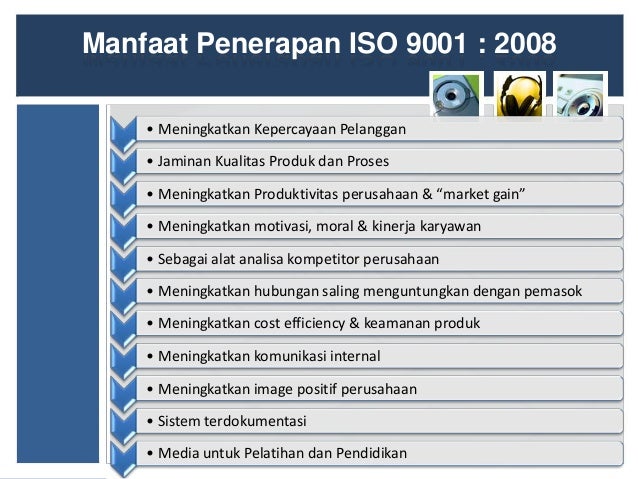 Manfaat Penerapan ISO 9001 : 2008

• Meningkatkan Kepercayaan Pelanggan

• Jaminan Kualitas Produk dan Proses

• Meningkatkan Produktivitas perusahaan & “market gain”

• Meningkatkan motivasi, moral & kinerja karyawan

• Sebagai alat analisa kompetitor perusahaan

• Meningkatkan hubungan saling menguntungkan dengan pemasok

• Meningkatkan cost efficiency & keamanan produk

• Meningkatkan komunikasi internal

• Meningkatkan image positif perusahaan

• Sistem terdokumentasi

• Media untuk Pelatihan dan Pendidikan